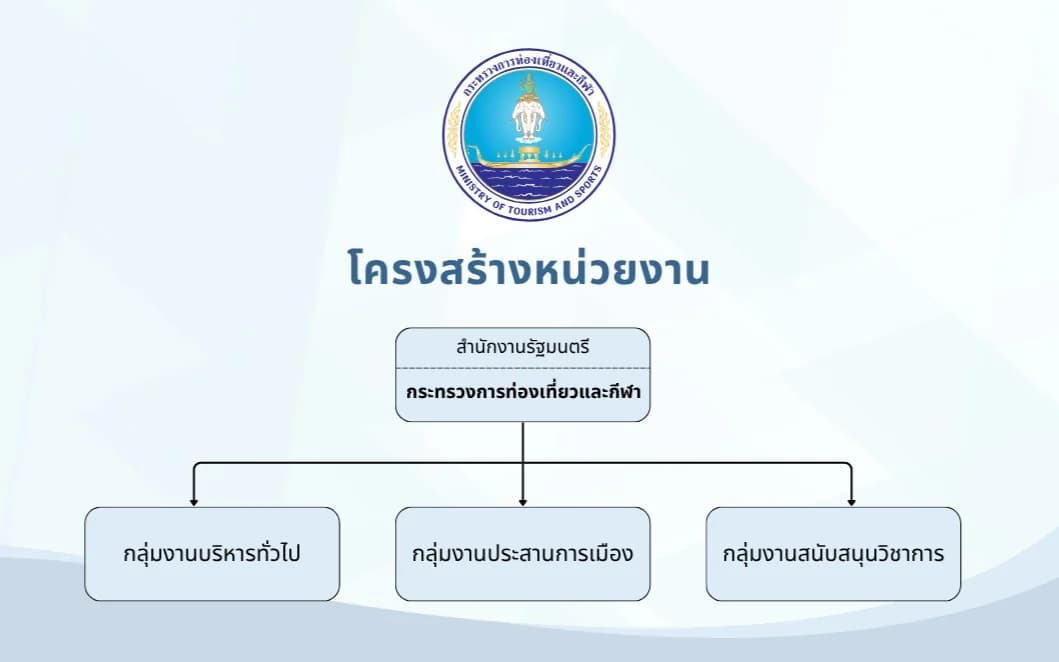 กระทรวงการท่องเที่ยวและกีฬา
MINISTRY OF TOURISM AND SPORTS

โครงสร้างหน่วยงาน

สำนักงานรัฐมนตรี

กระทรวงการท่องเที่ยวและกีฬา

กลุ่มงานบริหารทั่วไป

กลุ่มงานประสานการเมือง

กลุ่มงานสนับสนุนวิชาการ